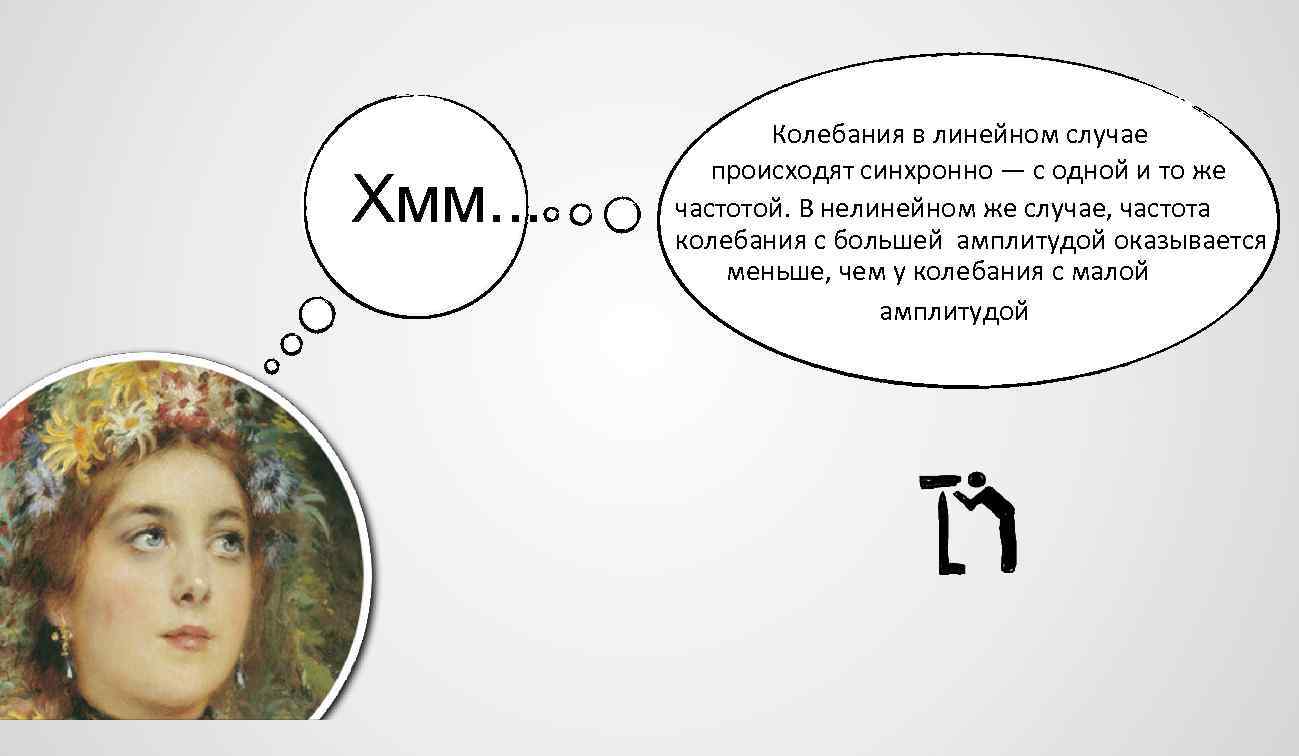 Хмм...

Колебания в линейном случае происходят синхронно — с одной и то же частотой. В нелинейном же случае, частота колебания с большей амплитудой оказывается меньше, чем у колебания с малой амплитудой